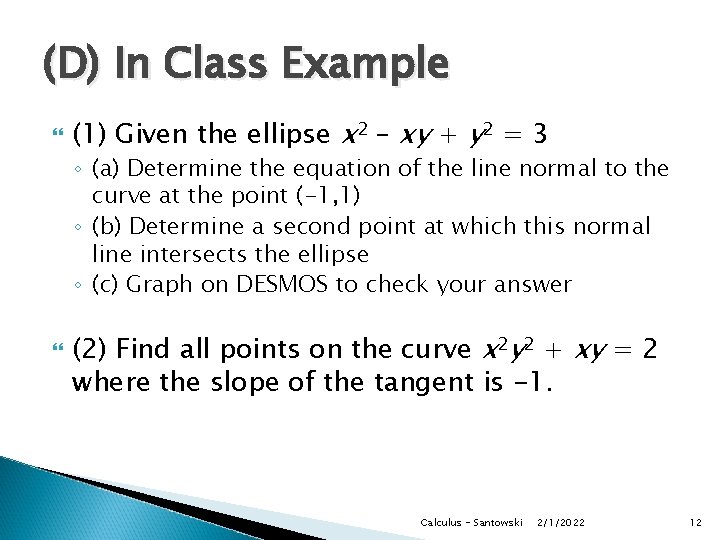 (D) In Class Example

(1) Given the ellipse $x^2 - xy + y^2 = 3$

(a) Determine the equation of the line normal to the curve at the point (-1,1)

(b) Determine a second point at which this normal line intersects the ellipse

(c) Graph on DESMOS to check your answer

(2) Find all points on the curve $x^2y^2 + xy = 2$ where the slope of the tangent is -1.

Calculus - Santowski 2/1/2022 12